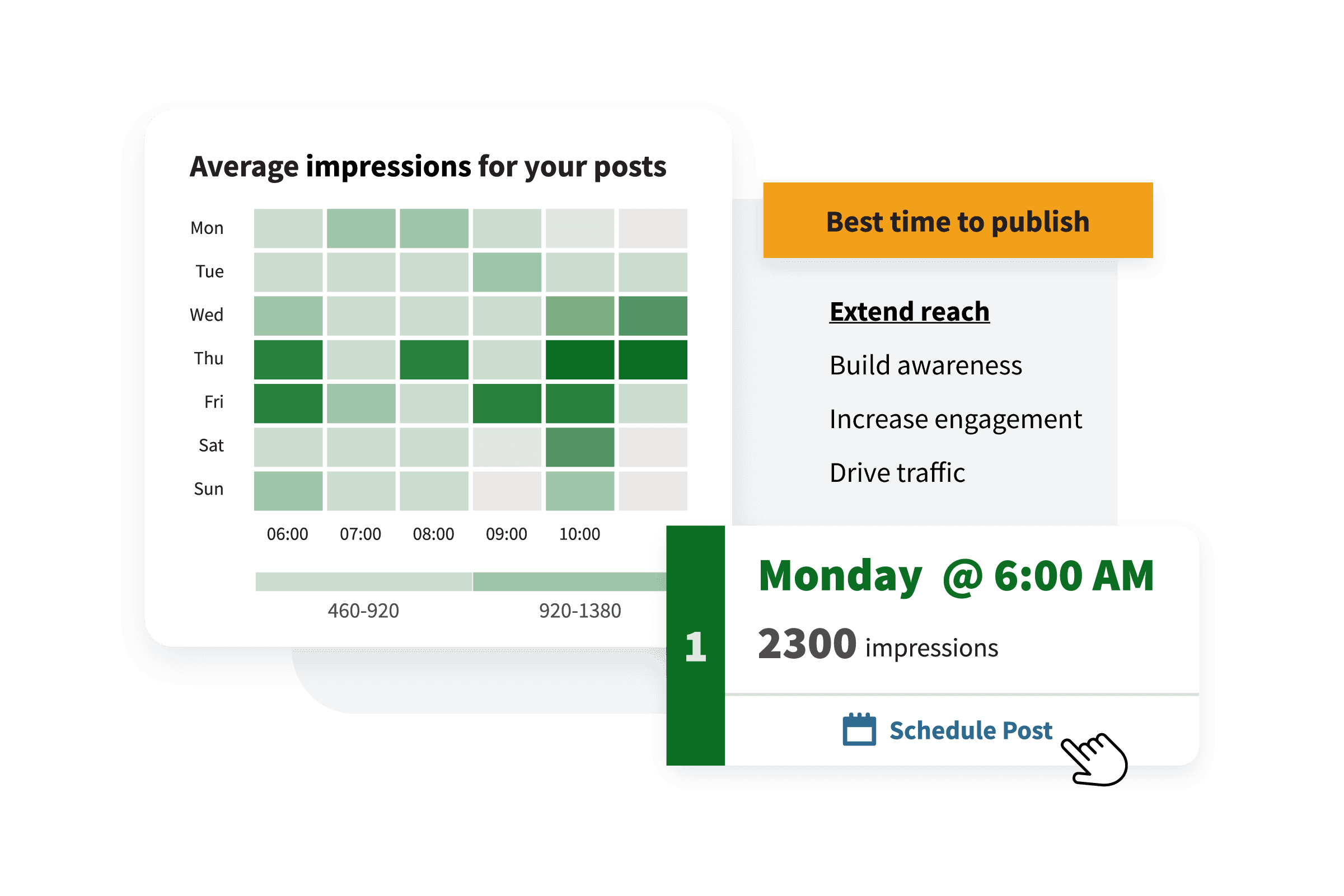 Average impressions for your posts

Mon
Tue
Wed
Thu
Fri
Sat
Sun

06:00 07:00 08:00 09:00 10:00

460-920 920-1380

Best time to publish

Extend reach

Build awareness

Increase engagement

Drive traffic

1

Monday @ 6:00 AM

2300 impressions

Schedule Post